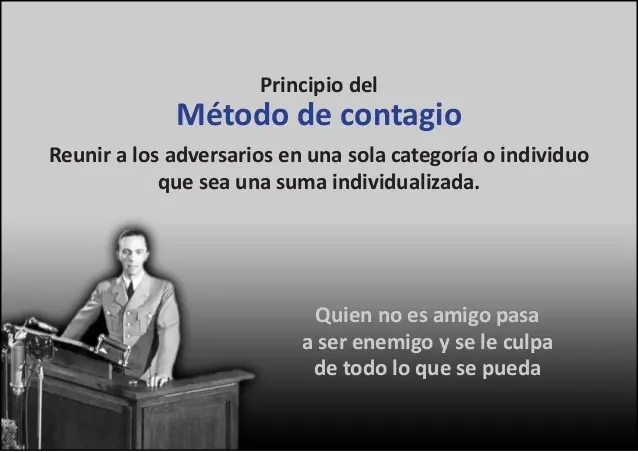 Principio del
Método de contagio

Reunir a los adversarios en una sola categoría o individuo que sea una suma individualizada.

Quien no es amigo pasa a ser enemigo y se le culpa de todo lo que se pueda